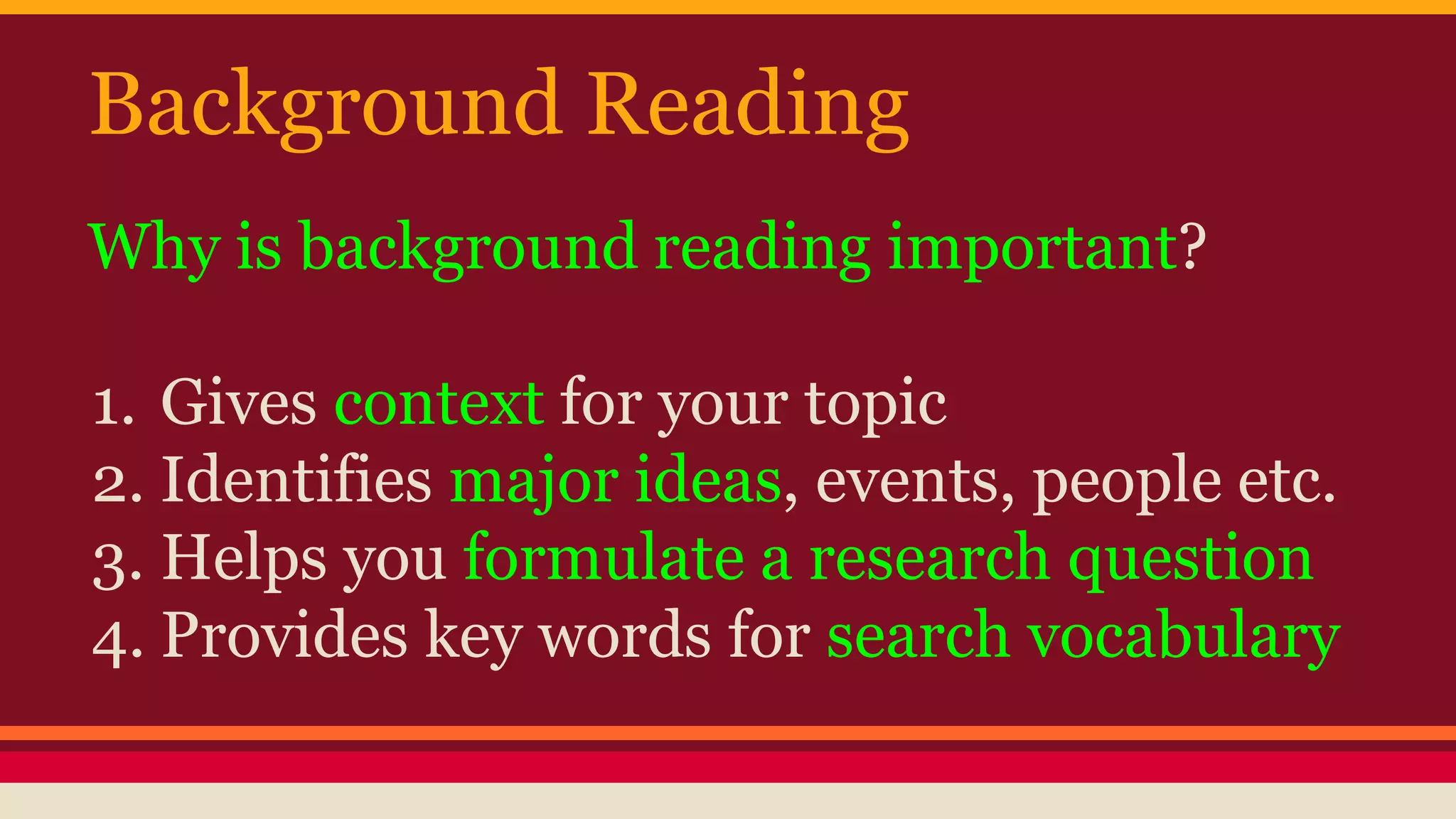 Background Reading

Why is background reading important?

1. Gives context for your topic
2. Identifies major ideas, events, people etc.
3. Helps you formulate a research question
4. Provides key words for search vocabulary